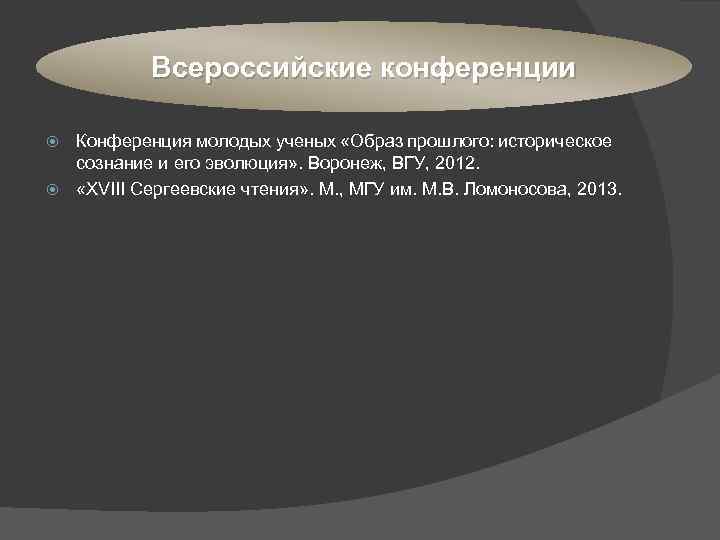 Всероссийские конференции

Конференция молодых ученых «Образ прошлого: историческое сознание и его эволюция». Воронеж, ВГУ, 2012.

«XVIII Сергеевские чтения». М., МГУ им. М.В. Ломоносова, 2013.